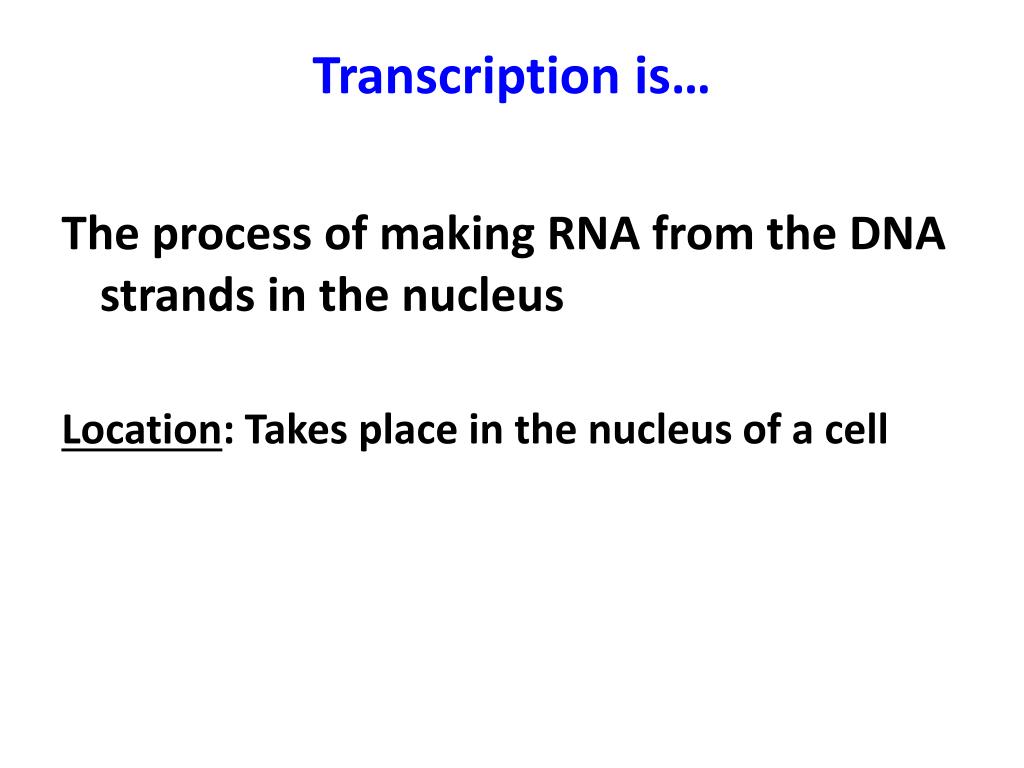 Transcription is…

The process of making RNA from the DNA strands in the nucleus

Location: Takes place in the nucleus of a cell